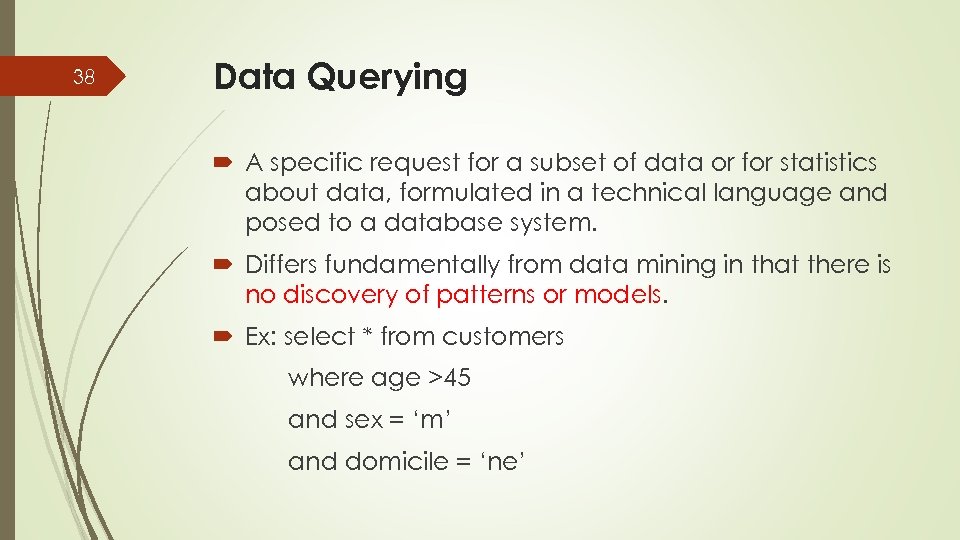 38

Data Querying

A specific request for a subset of data or for statistics about data, formulated in a technical language and posed to a database system.

Differs fundamentally from data mining in that there is no discovery of patterns or models.

Ex: select * from customers

where age >45

and sex = ‘m’

and domicile = ‘ne’